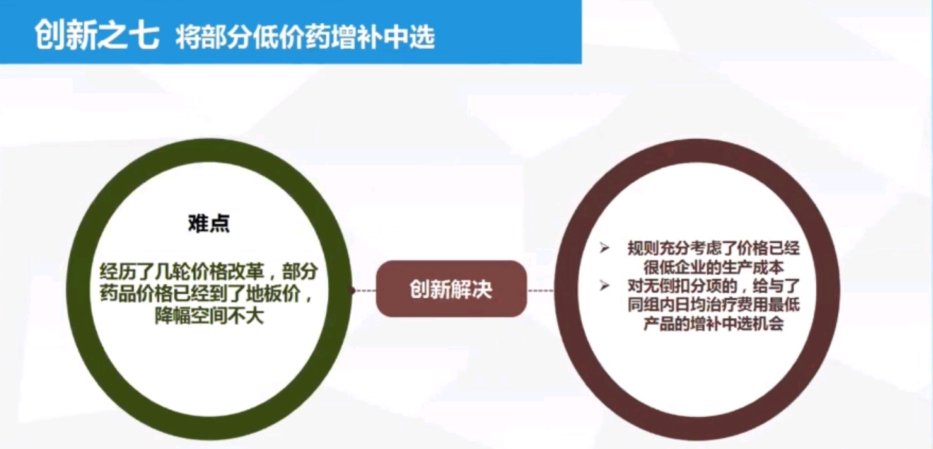 创新之七 将部分低价药增补中选

难点

经历了几轮价格改革，部分药品价格已经到了地板价，降幅空间不大

创新解决

➢ 规则充分考虑了价格已经很低企业的生产成本
➢ 对无倒扣分项的，给与了同组内日均治疗费用最低产品的增补中选机会